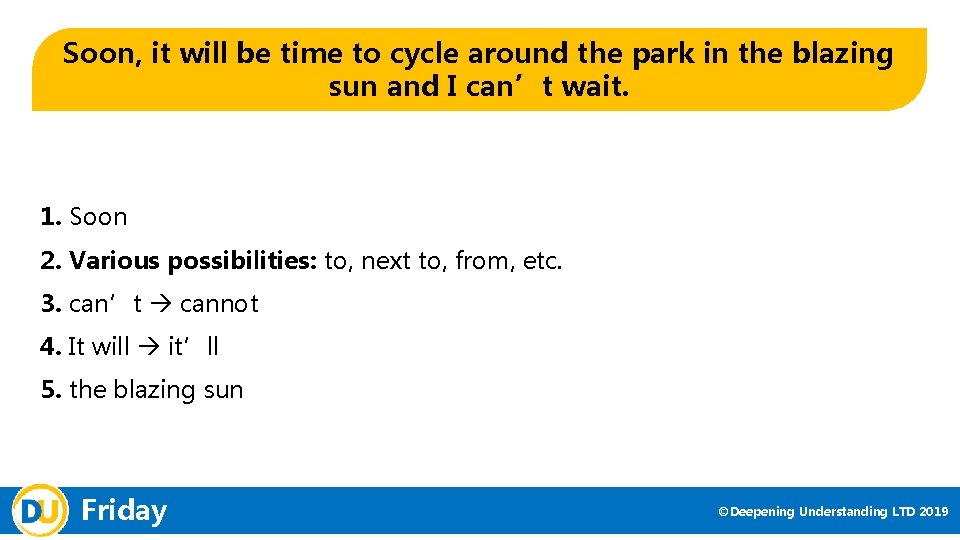 Soon, it will be time to cycle around the park in the blazing sun and I can’t wait.

1. Soon
2. Various possibilities: to, next to, from, etc.
3. can’t → cannot
4. It will → it’ll
5. the blazing sun

DU Friday

©Deepening Understanding LTD 2019